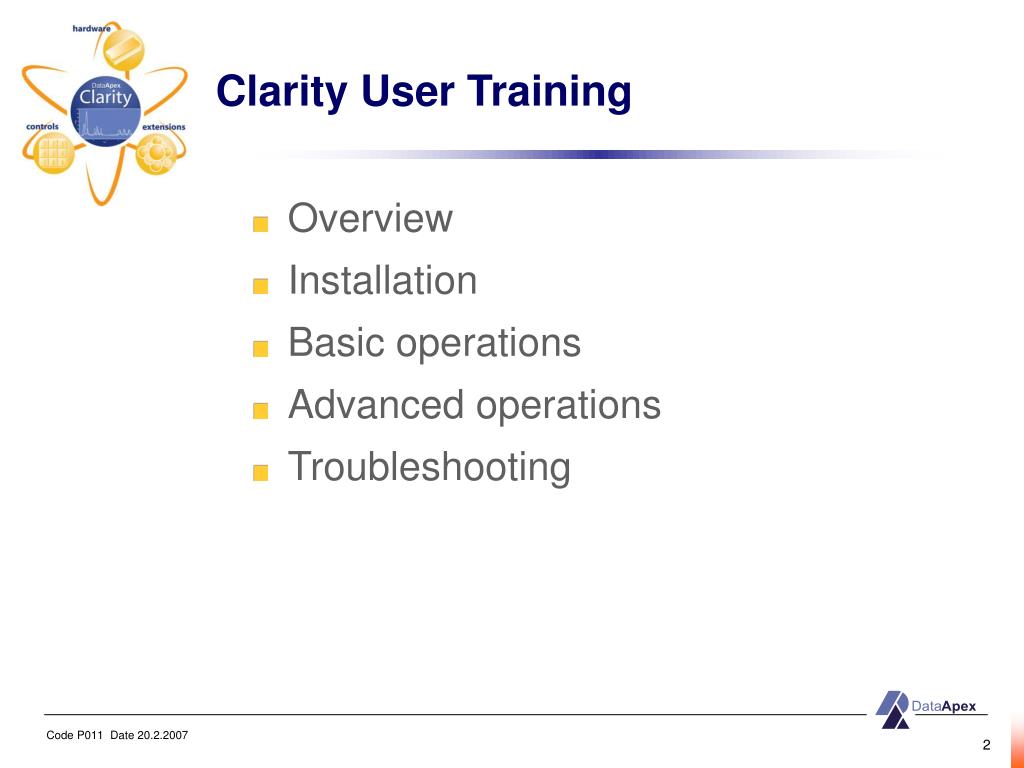 hardware
DataApex
Clarity
controls
extensions

Clarity User Training

Overview
Installation
Basic operations
Advanced operations
Troubleshooting

DataApex

Code P011 Date 20.2.2007

2